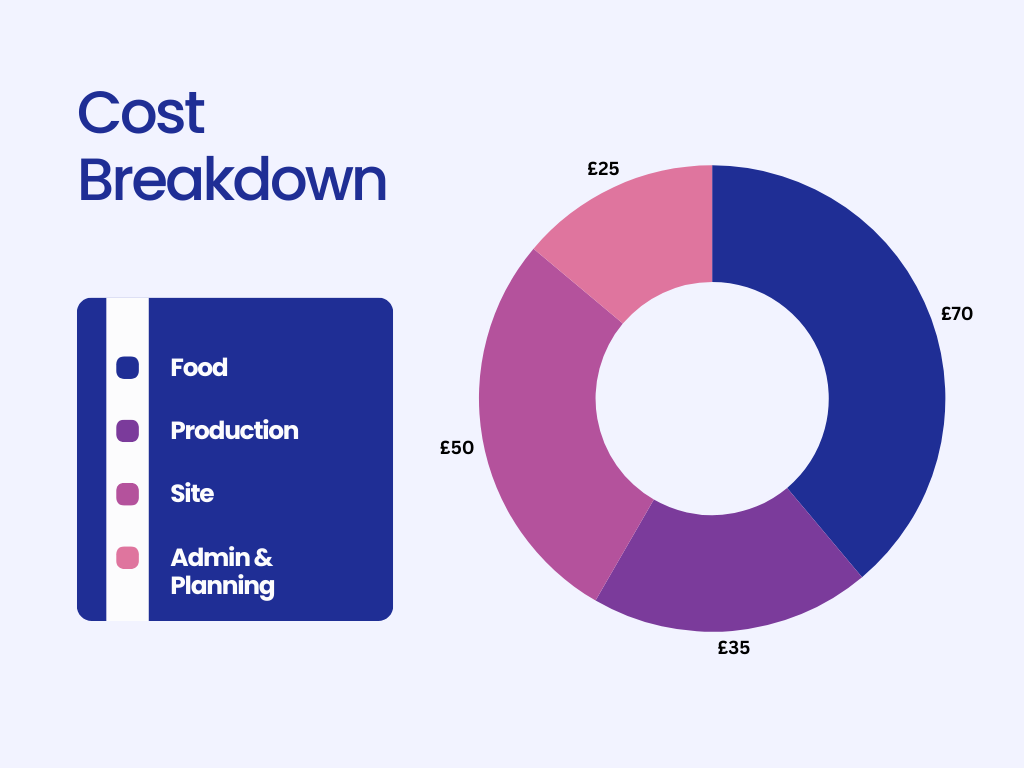 Cost Breakdown

Food

Production

Site

Admin & Planning

£25

£70

£50

£35